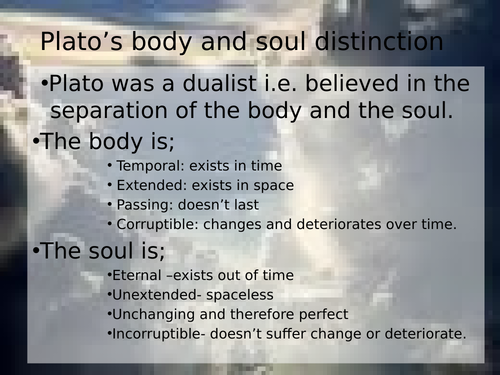 Plato’s body and soul distinction

•Plato was a dualist i.e. believed in the separation of the body and the soul.

•The body is;

• Temporal: exists in time
• Extended: exists in space
• Passing: doesn’t last
• Corruptible: changes and deteriorates over time.

•The soul is;

•Eternal –exists out of time
•Unextended- spaceless
•Unchanging and therefore perfect
•Incorruptible- doesn’t suffer change or deteriorate.